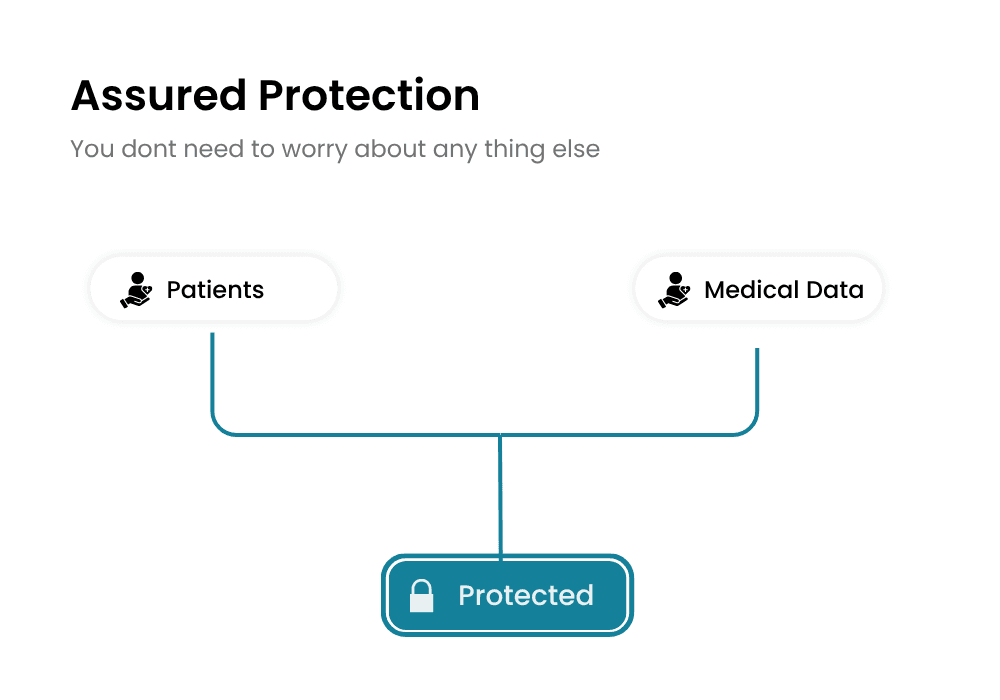 Assured Protection

You dont need to worry about any thing else

Patients

Medical Data

Protected